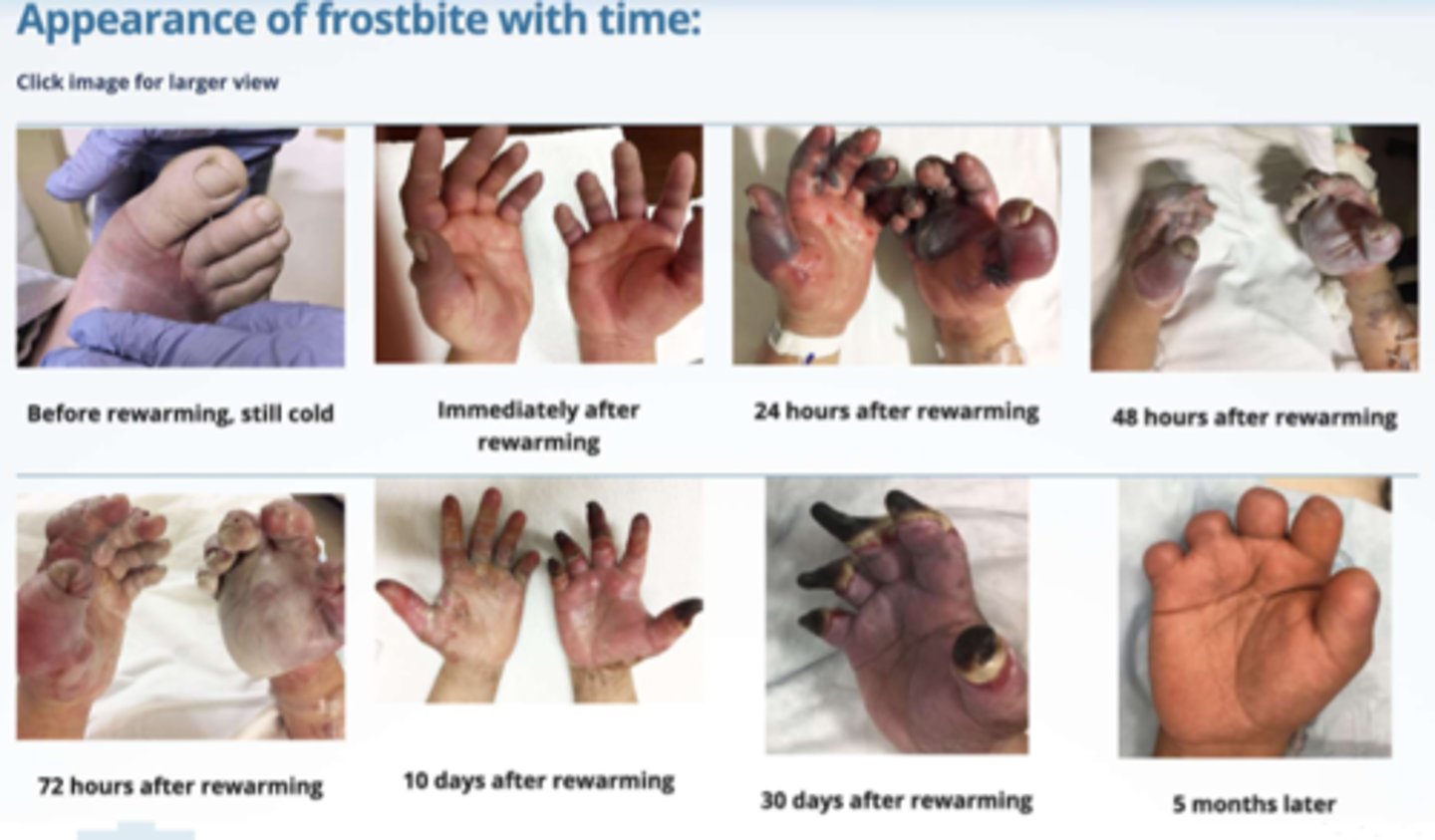 Appearance of frostbite with time:

Click image for larger view

Before rewarming, still cold

Immediately after rewarming

24 hours after rewarming

48 hours after rewarming

72 hours after rewarming

10 days after rewarming

30 days after rewarming

5 months later